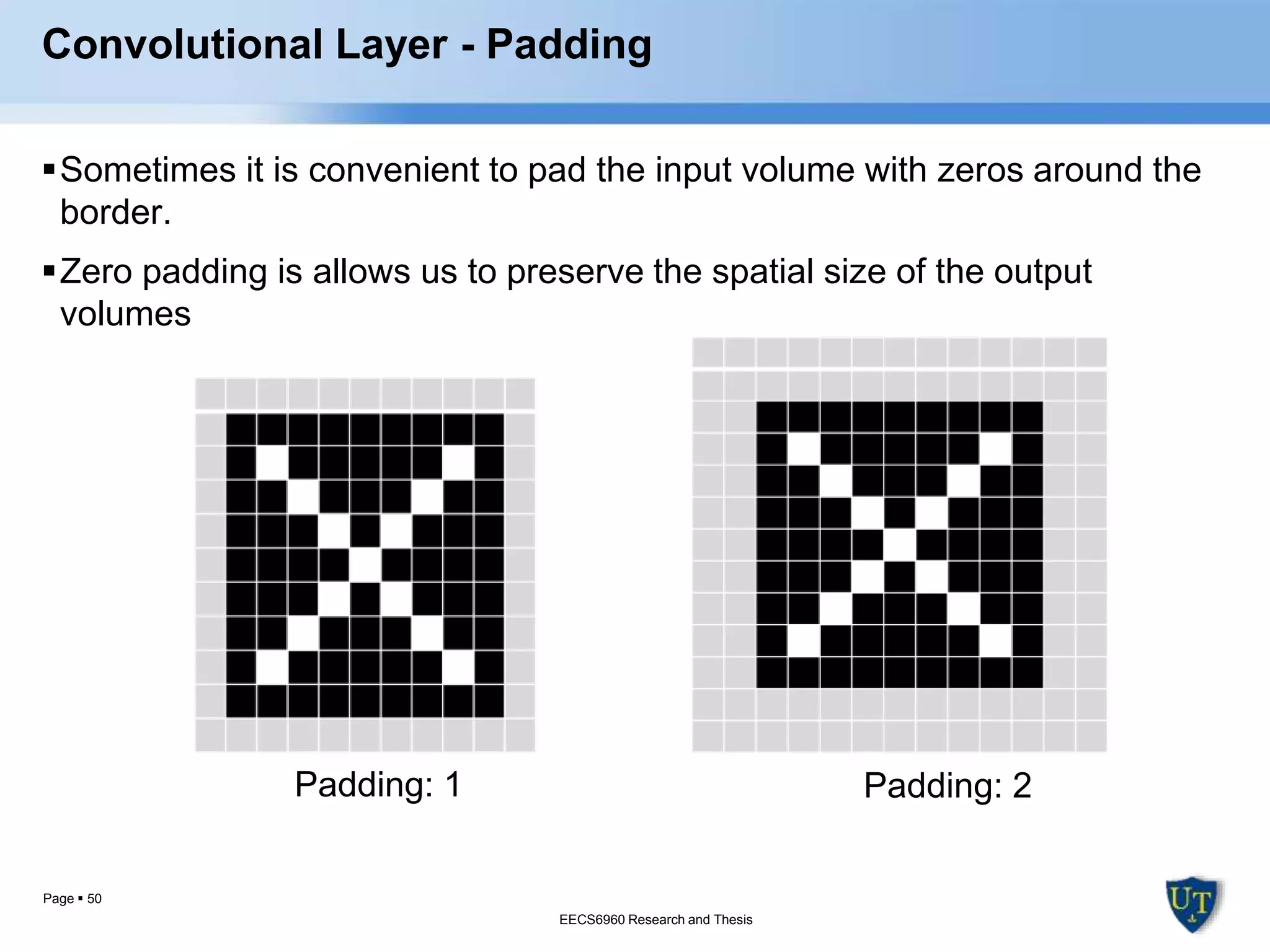 Convolutional Layer - Padding

▪ Sometimes it is convenient to pad the input volume with zeros around the border.

▪ Zero padding is allows us to preserve the spatial size of the output volumes

Padding: 1

Padding: 2

Page ▪ 50

EECS6960 Research and Thesis

UT